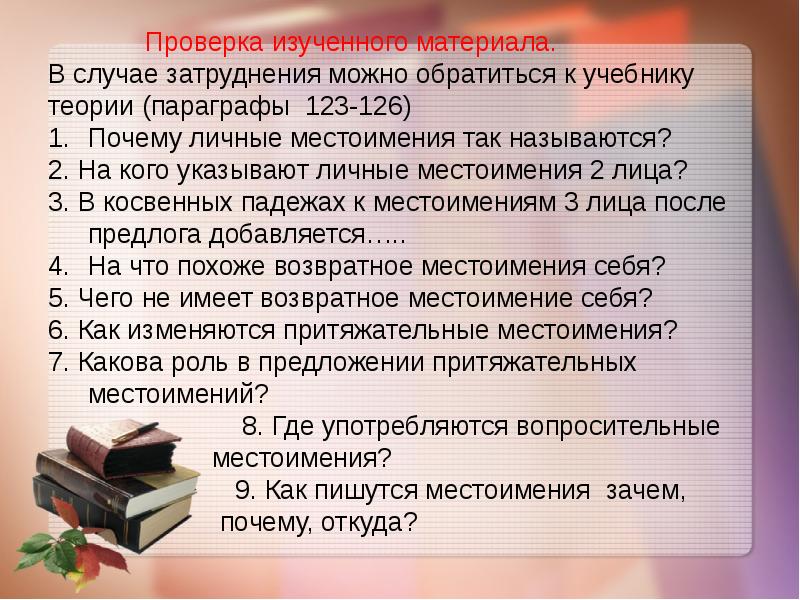 Проверка изученного материала.
В случае затруднения можно обратиться к учебнику теории (параграфы 123-126)
1. Почему личные местоимения так называются?
2. На кого указывают личные местоимения 2 лица?
3. В косвенных падежах к местоимениям 3 лица после предлога добавляется…..
4. На что похоже возвратное местоимения себя?
5. Чего не имеет возвратное местоимение себя?
6. Как изменяются притяжательные местоимения?
7. Какова роль в предложении притяжательных местоимений?
8. Где употребляются вопросительные местоимения?
9. Как пишутся местоимения зачем, почему, откуда?